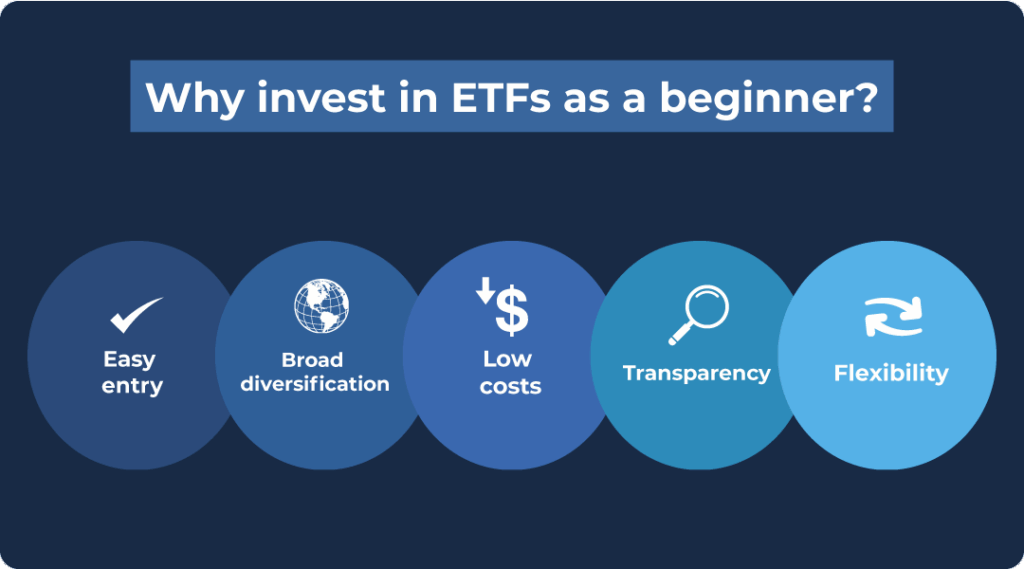 Why invest in ETFs as a beginner?

Easy entry

Broad diversification

$

Low costs

Transparency

Flexibility